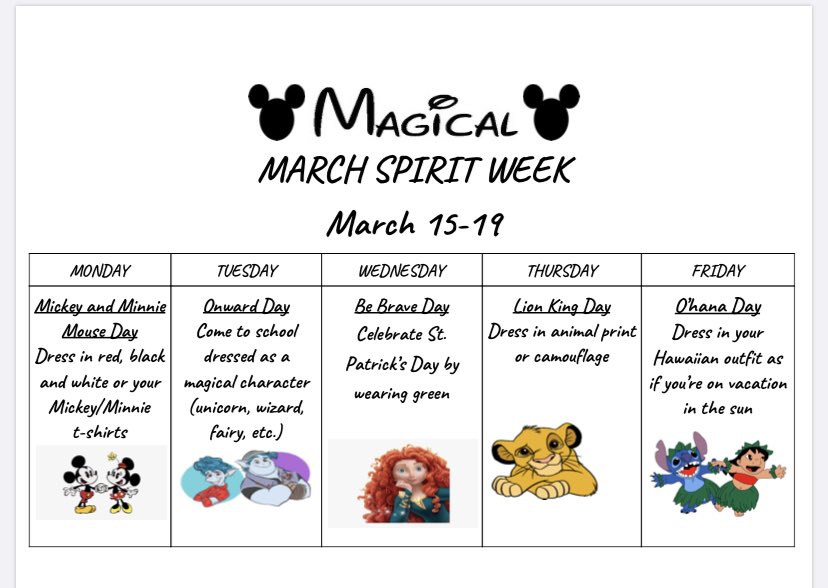 MAGICAL
MARCH SPIRIT WEEK
March 15-19

| MONDAY | TUESDAY | WEDNESDAY | THURSDAY | FRIDAY |
|---|---|---|---|---|
| Mickey and Minnie Mouse Day Dress in red, black and white or your Mickey/Minnie t-shirts | Onward Day Come to school dressed as a magical character (unicorn, wizard, fairy, etc.) | Be Brave Day Celebrate St. Patrick's Day by wearing green | Lion King Day Dress in animal print or camouflage | O'hana Day Dress in your Hawaiian outfit as if you're on vacation in the sun |